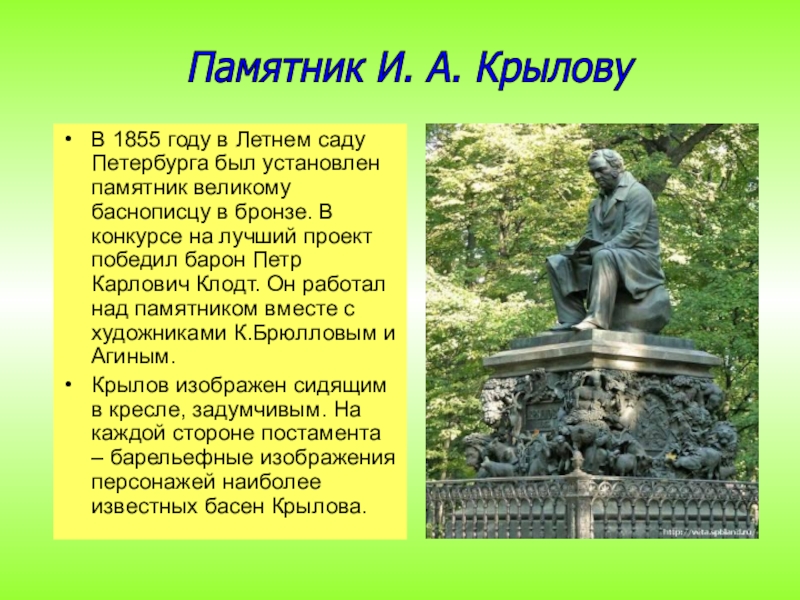 Памятник И. А. Крылову

• В 1855 году в Летнем саду Петербурга был установлен памятник великому баснописцу в бронзе. В конкурсе на лучший проект победил барон Петр Карлович Клодт. Он работал над памятником вместе с художниками К.Брюлловым и Агиным.

• Крылов изображен сидящим в кресле, задумчивым. На каждой стороне постамента – барельефные изображения персонажей наиболее известных басен Крылова.

http://vita.spbland.ru